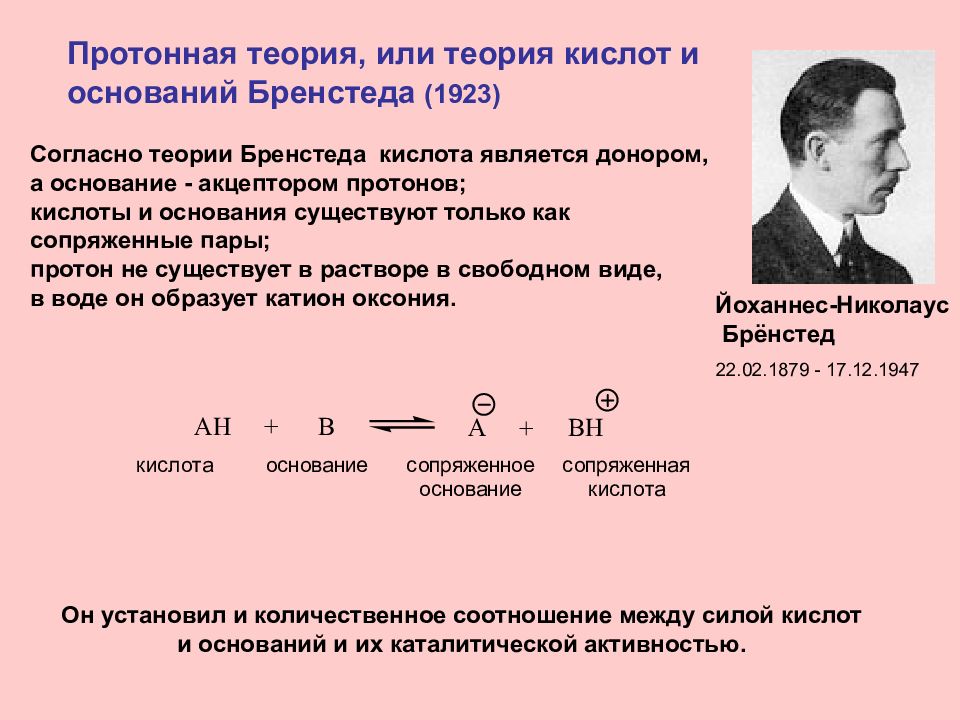 Протонная теория, или теория кислот и оснований Бренстеда (1923)

Согласно теории Бренстеда кислота является донором, а основание - акцептором протонов;
кислоты и основания существуют только как сопряженные пары;
протон не существует в растворе в свободном виде, в воде он образует катион оксония.

Йоханнес-Николаус Брёнстед

22.02.1879 - 17.12.1947

$AH + B \rightleftharpoons A^{\ominus} + BH^{\oplus}$

кислота основание сопряженное основание сопряженная кислота

Он установил и количественное соотношение между силой кислот и оснований и их каталитической активностью.